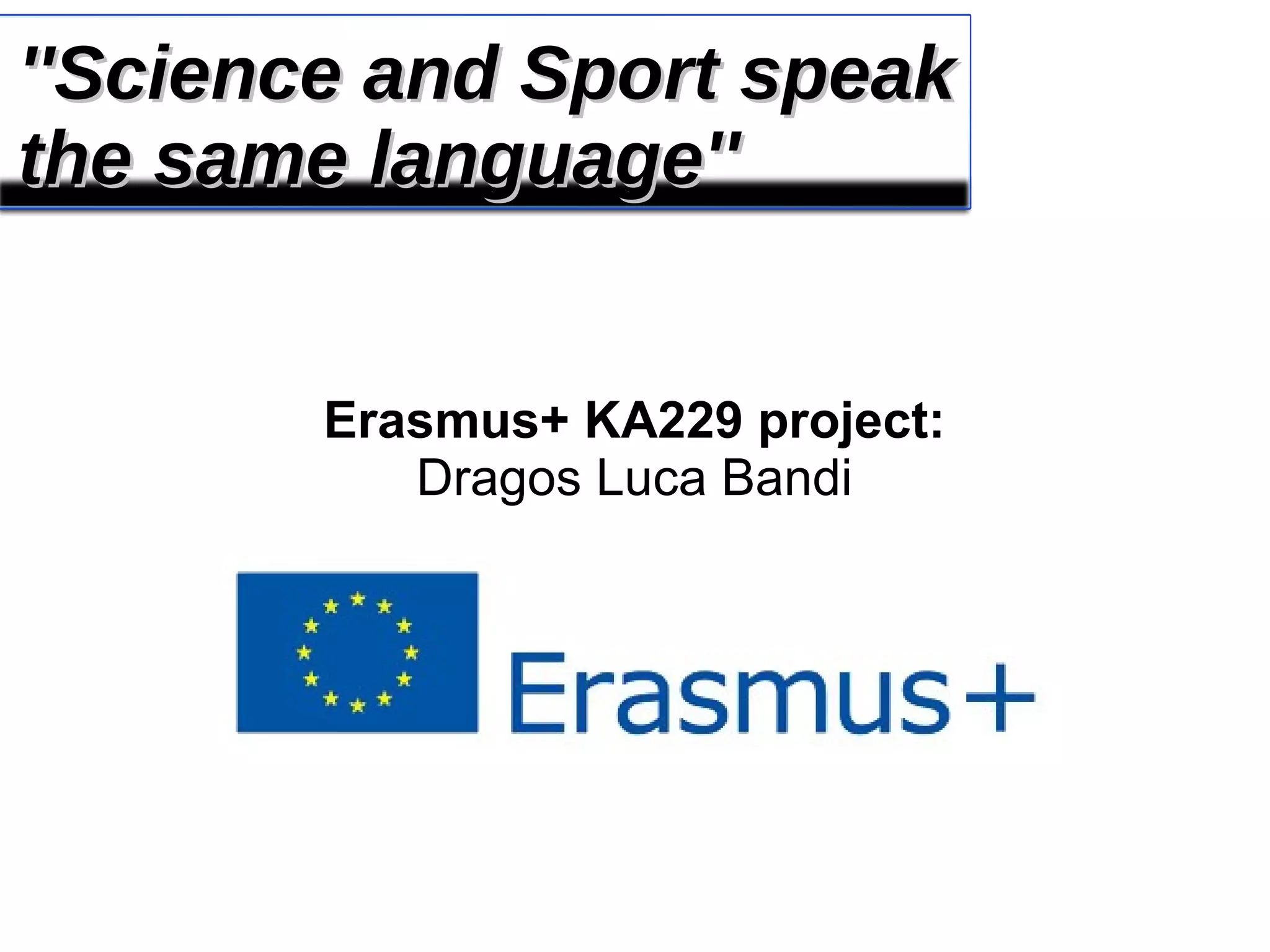 "Science and Sport speak the same language"

Erasmus+ KA229 project:
Dragos Luca Bandi

Erasmus+